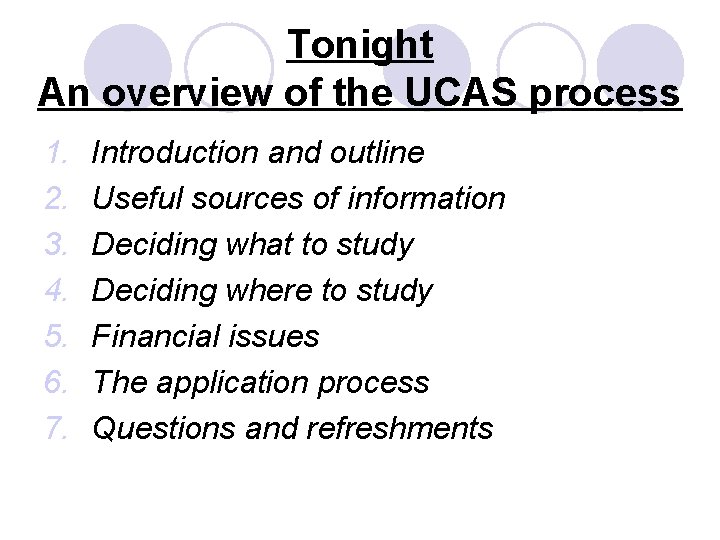 Tonight
An overview of the UCAS process

1. Introduction and outline
2. Useful sources of information
3. Deciding what to study
4. Deciding where to study
5. Financial issues
6. The application process
7. Questions and refreshments